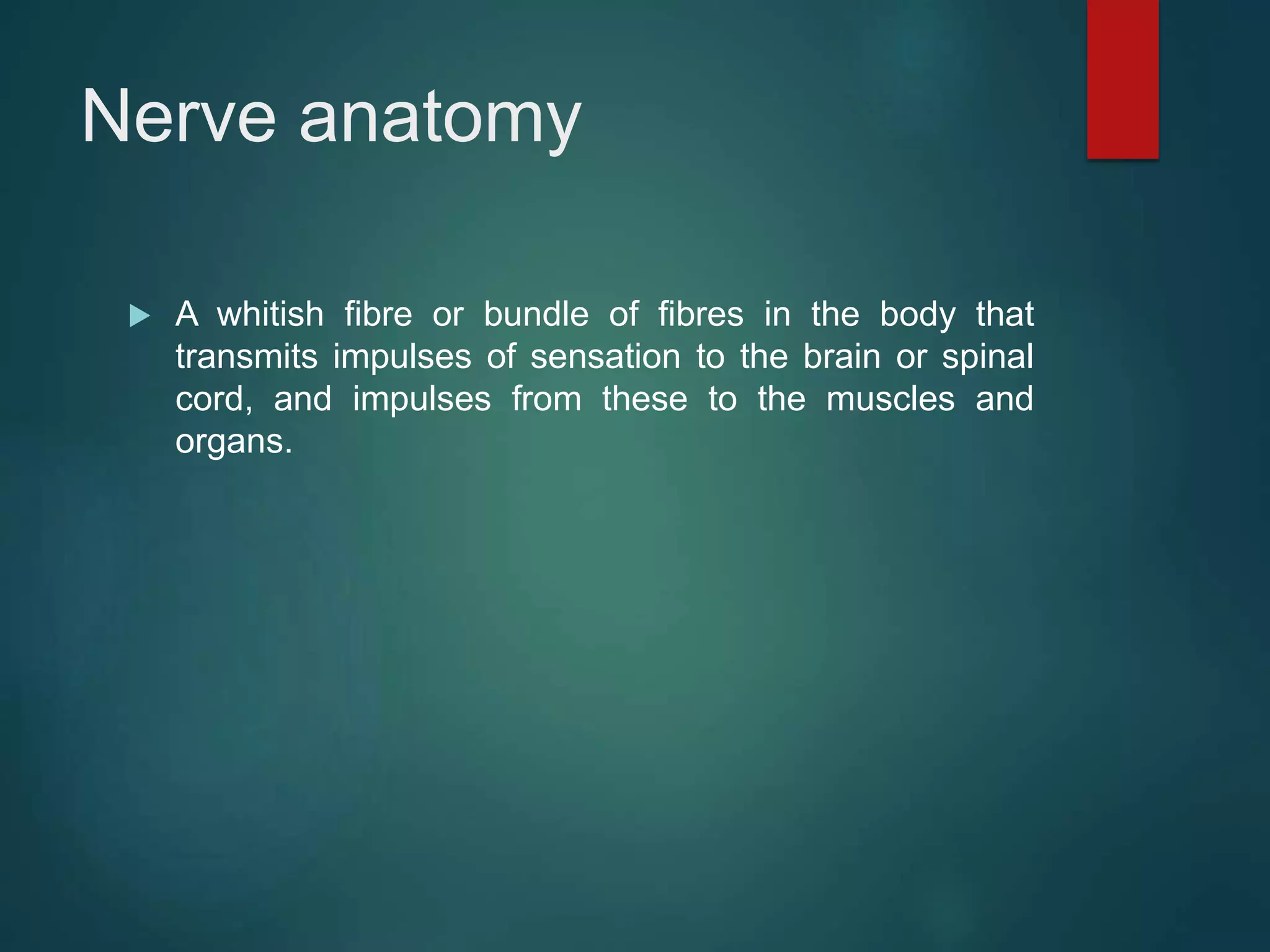 Nerve anatomy

A whitish fibre or bundle of fibres in the body that transmits impulses of sensation to the brain or spinal cord, and impulses from these to the muscles and organs.